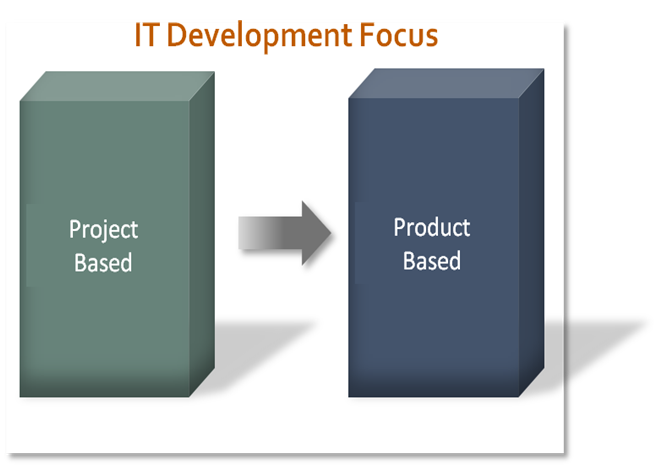 IT Development Focus

Project Based

Product Based